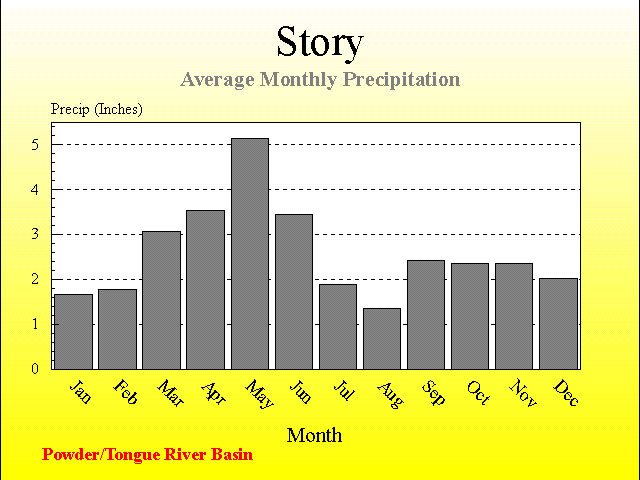 Story
Average Monthly Precipitation

Precip (Inches)

5
4
3
2
1
0

Jan
Feb
Mar
Apr
May
Jun
Jul
Aug
Sep
Oct
Nov
Dec

Month

Powder/Tongue River Basin